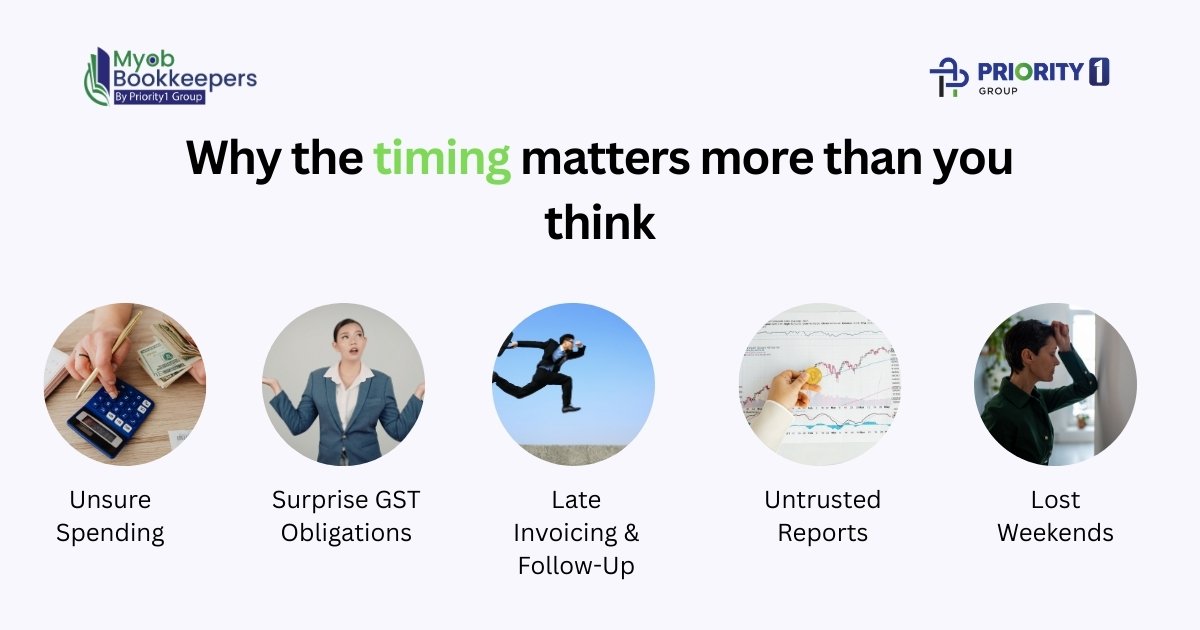 Myob Bookkeepers
By Priority1 Group

PRIORITY 1
GROUP

Why the timing matters more than you think

Unsure Spending

Surprise GST Obligations

Late Invoicing & Follow-Up

Untrusted Reports

Lost Weekends